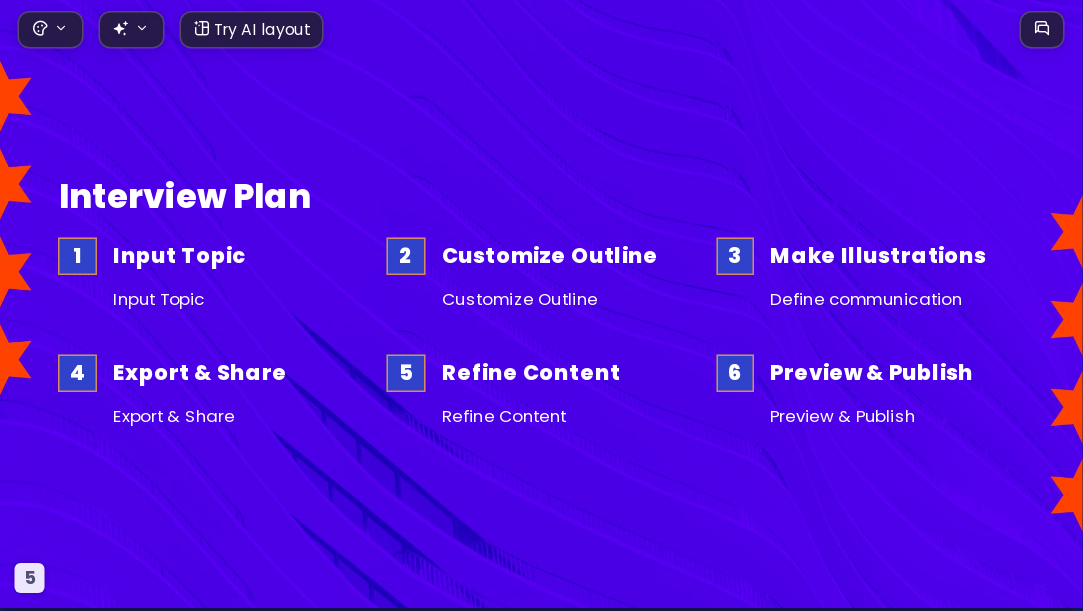 Try AI layout

Interview Plan

1 Input Topic

Input Topic

2 Customize Outline

Customize Outline

3 Make Illustrations

Define communication

4 Export & Share

Export & Share

5 Refine Content

Refine Content

6 Preview & Publish

Preview & Publish

5